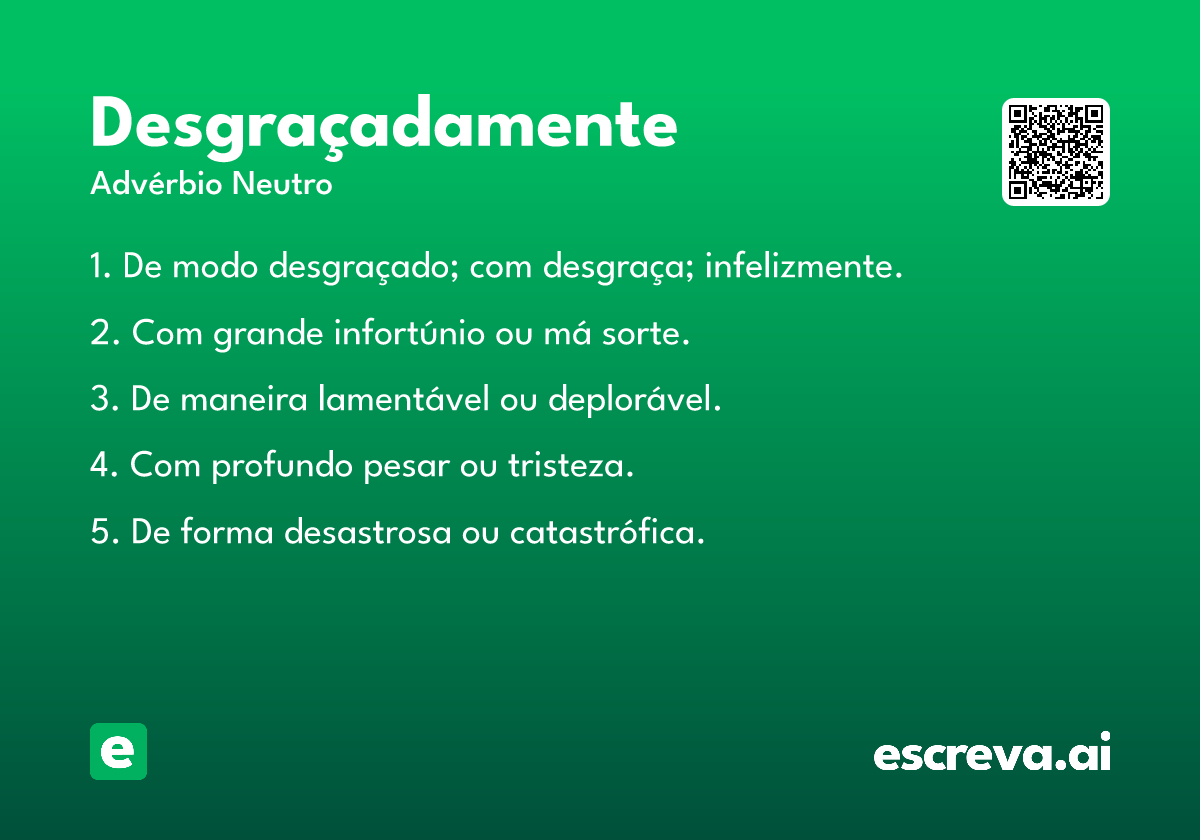 Desgraçadamente
Advérbio Neutro

1. De modo desgraçado; com desgraça; infelizmente.

2. Com grande infortúnio ou má sorte.

3. De maneira lamentável ou deplorável.

4. Com profundo pesar ou tristeza.

5. De forma desastrosa ou catastrófica.

e

escreva.ai